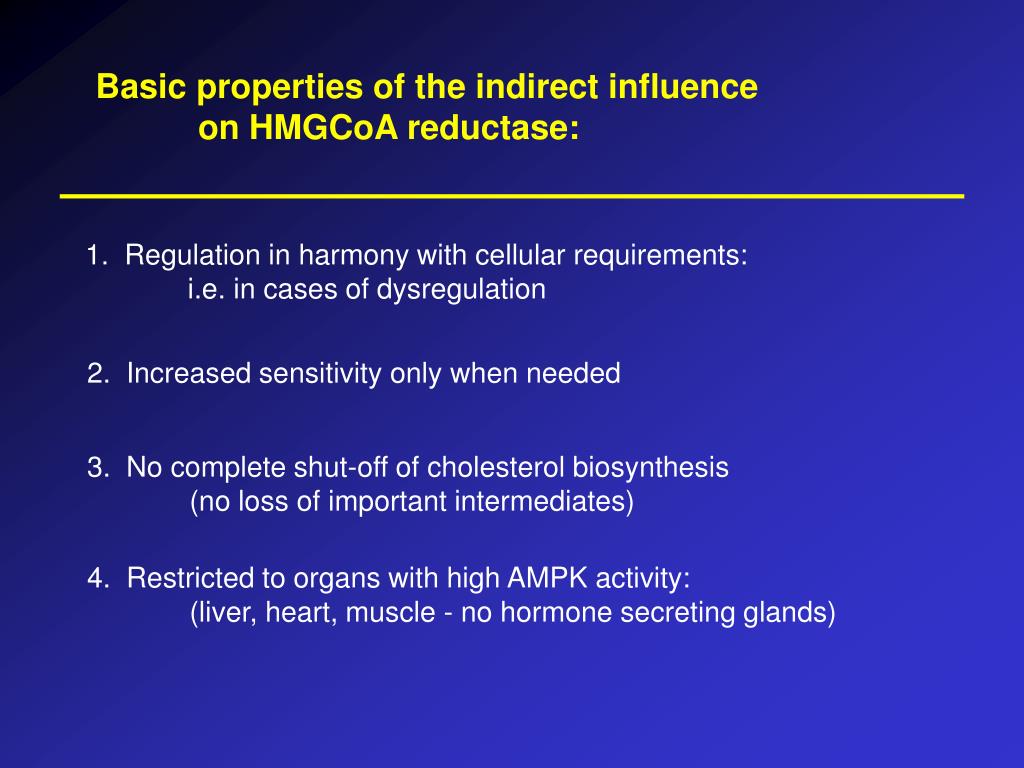 Basic properties of the indirect influence on HMGCoA reductase:

1. Regulation in harmony with cellular requirements:
i.e. in cases of dysregulation

2. Increased sensitivity only when needed

3. No complete shut-off of cholesterol biosynthesis
(no loss of important intermediates)

4. Restricted to organs with high AMPK activity:
(liver, heart, muscle - no hormone secreting glands)